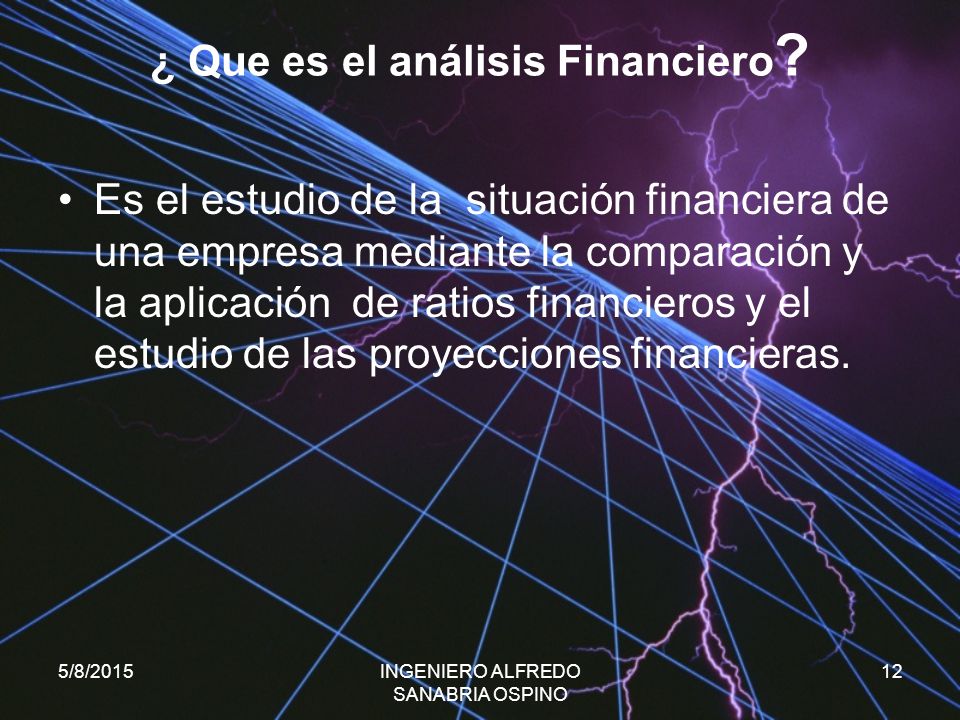 ¿ Que es el análisis Financiero?

• Es el estudio de la situación financiera de una empresa mediante la comparación y la aplicación de ratios financieros y el estudio de las proyecciones financieras.

5/8/2015

INGENIERO ALFREDO SANABRIA OSPINO

12